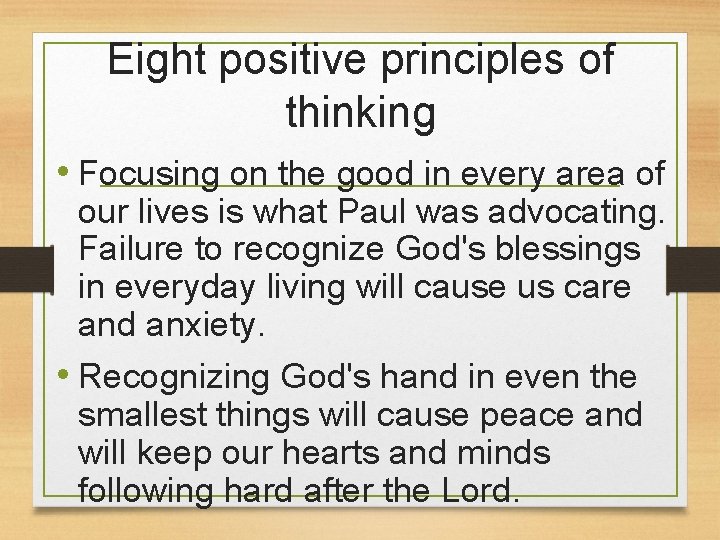 Eight positive principles of thinking

• Focusing on the good in every area of our lives is what Paul was advocating. Failure to recognize God's blessings in everyday living will cause us care and anxiety.

• Recognizing God's hand in even the smallest things will cause peace and will keep our hearts and minds following hard after the Lord.